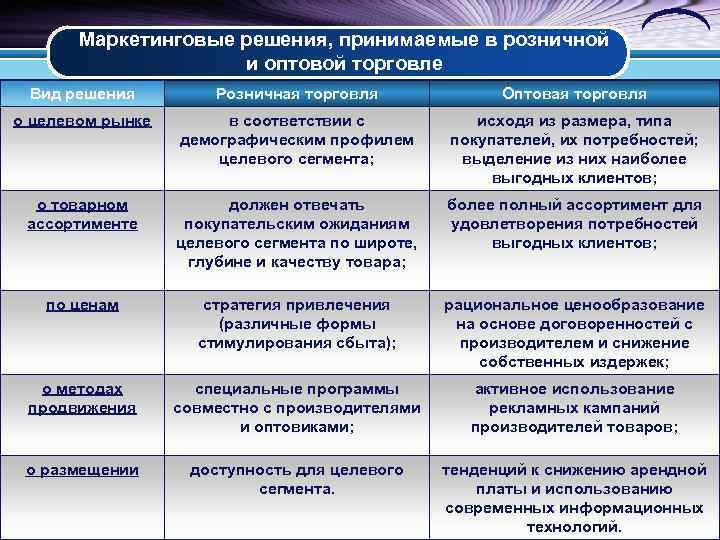 Маркетинговые решения, принимаемые в розничной и оптовой торговле

| Вид решения | Розничная торговля | Оптовая торговля |
|---|---|---|
| о целевом рынке | в соответствии с демографическим профилем целевого сегмента; | исходя из размера, типа покупателей, их потребностей; выделение из них наиболее выгодных клиентов; |
| о товарном ассортименте | должен отвечать покупательским ожиданиям целевого сегмента по широте, глубине и качеству товара; | более полный ассортимент для удовлетворения потребностей выгодных клиентов; |
| по ценам | стратегия привлечения (различные формы стимулирования сбыта); | рациональное ценообразование на основе договоренностей с производителем и снижение собственных издержек; |
| о методах продвижения | специальные программы совместно с производителями и оптовиками; | активное использование рекламных кампаний производителей товаров; |
| о размещении | доступность для целевого сегмента. | тенденций к снижению арендной платы и использованию современных информационных технологий. |